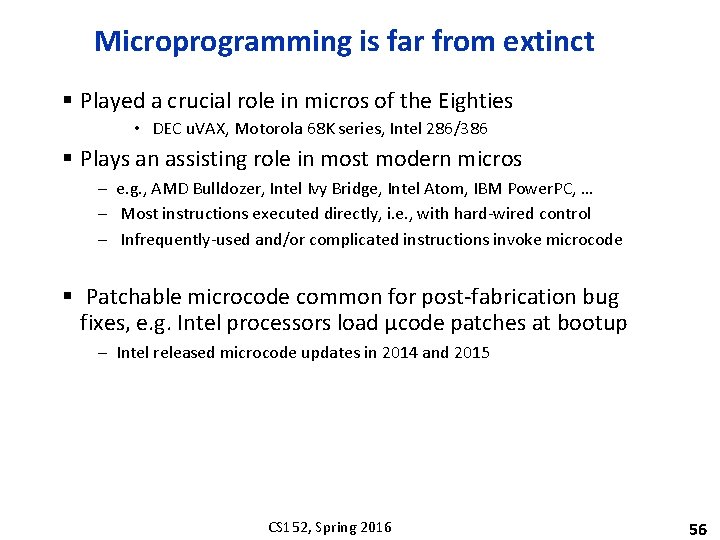 Microprogramming is far from extinct

▪ Played a crucial role in micros of the Eighties

• DEC uVAX, Motorola 68K series, Intel 286/386

▪ Plays an assisting role in most modern micros

– e.g., AMD Bulldozer, Intel Ivy Bridge, Intel Atom, IBM PowerPC, …

– Most instructions executed directly, i.e., with hard-wired control

– Infrequently-used and/or complicated instructions invoke microcode

▪ Patchable microcode common for post-fabrication bug fixes, e.g. Intel processors load µcode patches at bootup

– Intel released microcode updates in 2014 and 2015

CS152, Spring 2016

56